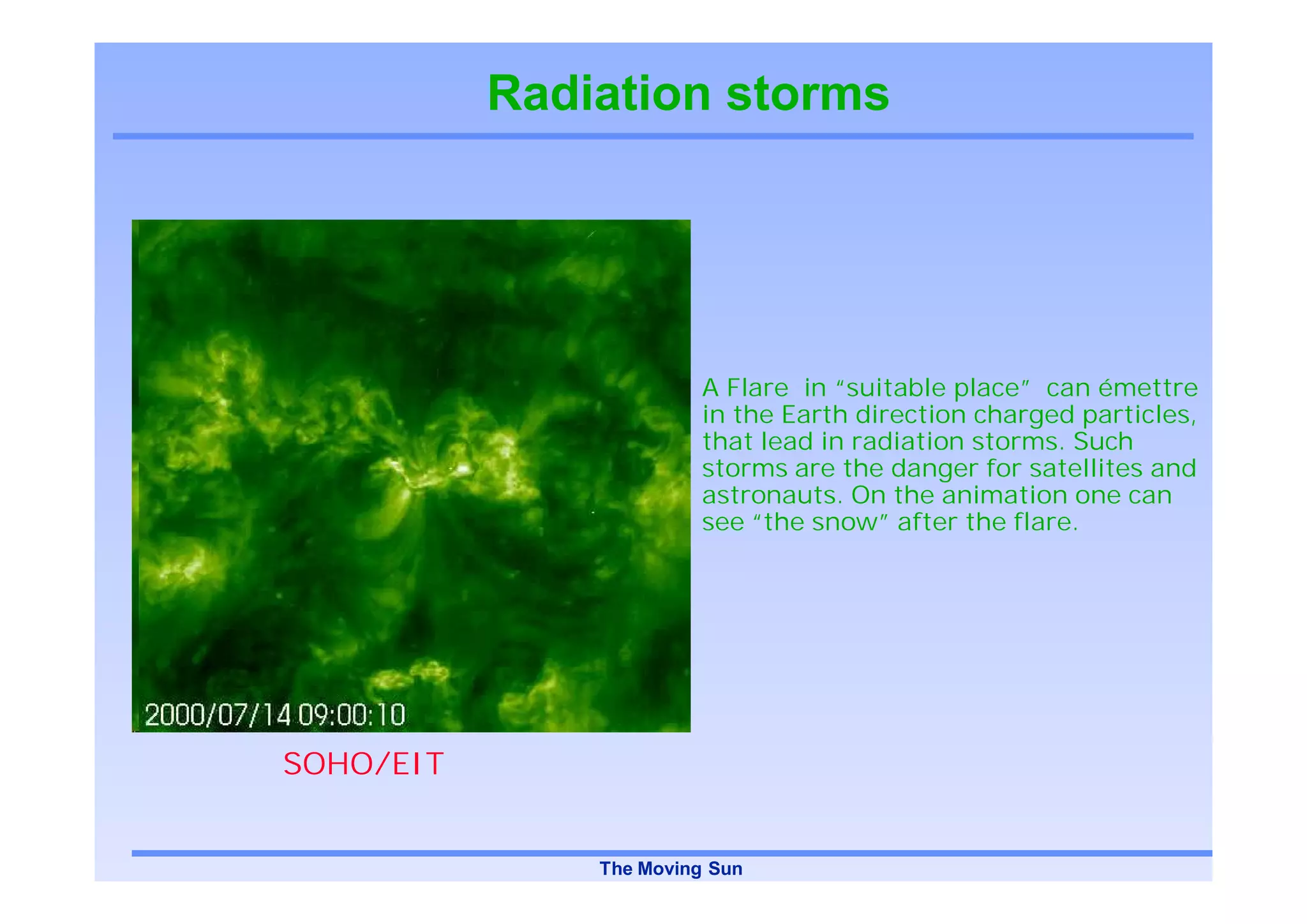 Radiation storms

2000/07/14 09:00:10

SOHO/EIT

A Flare in “suitable place” can émettre in the Earth direction charged particles, that lead in radiation storms. Such storms are the danger for satellites and astronauts. On the animation one can see “the snow” after the flare.

The Moving Sun